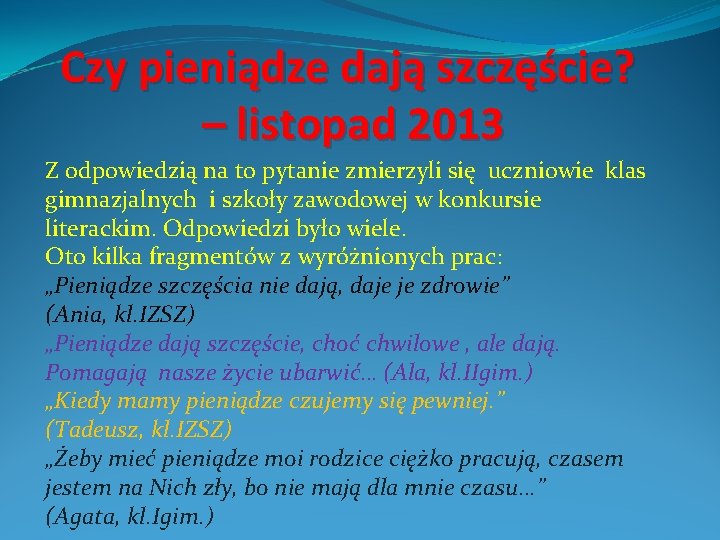 Czy pieniądze dają szczęście? – listopad 2013

Z odpowiedzią na to pytanie zmierzyli się uczniowie klas gimnazjalnych i szkoły zawodowej w konkursie literackim. Odpowiedzi było wiele.
Oto kilka fragmentów z wyróżnionych prac:
„Pieniądze szczęścia nie dają, daje je zdrowie”
(Ania, kl.IZSZ)
„Pieniądze dają szczęście, choć chwilowe , ale dają. Pomagają nasze życie ubarwić… (Ala, kl.IIgim.)
„Kiedy mamy pieniądze czujemy się pewniej.”
(Tadeusz, kl.IZSZ)
„Żeby mieć pieniądze moi rodzice ciężko pracują, czasem jestem na Nich zły, bo nie mają dla mnie czasu…”
(Agata, kl.Igim.)